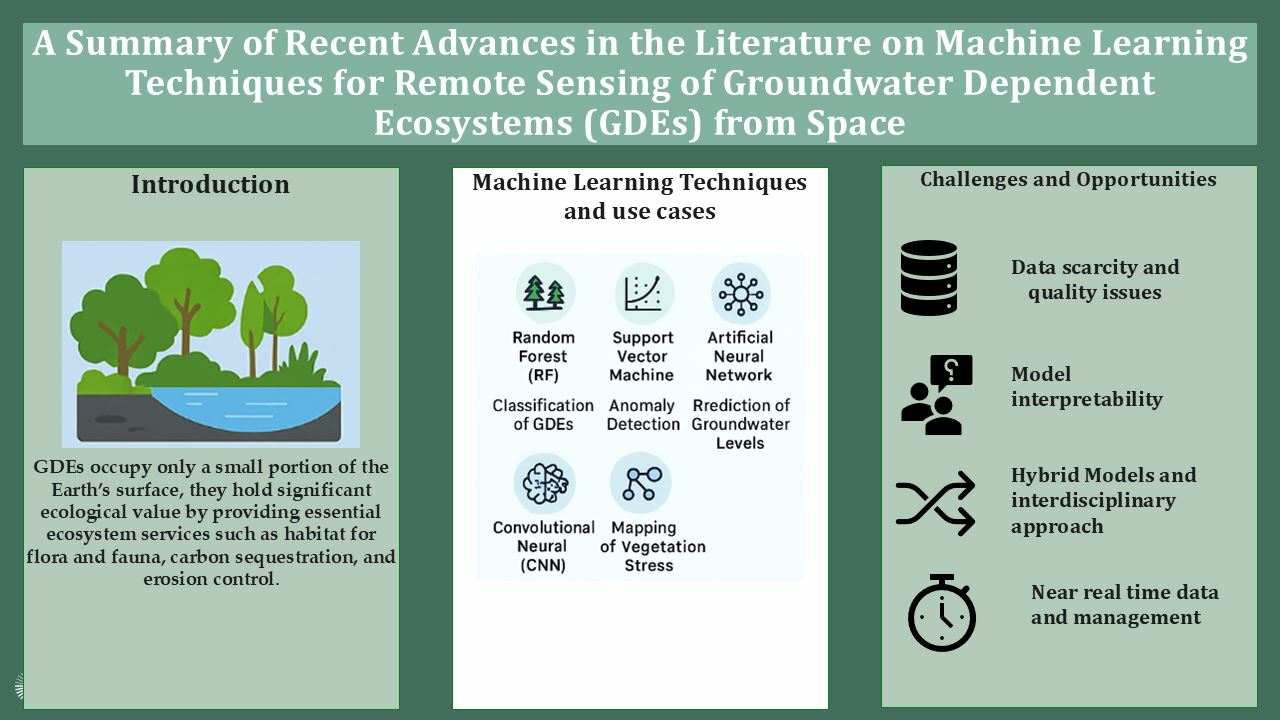 A Summary of Recent Advances in the Literature on Machine Learning Techniques for Remote Sensing of Groundwater Dependent Ecosystems (GDEs) from Space

Introduction

GDEs occupy only a small portion of the Earth's surface, they hold significant ecological value by providing essential ecosystem services such as habitat for flora and fauna, carbon sequestration, and erosion control.

Machine Learning Techniques and use cases

Random Forest (RF)

Support Vector Machine

Artificial Neural Network

Classification of GDEs

Anomaly Detection

Rrediction of Groundwater Levels

Convolutional Neural (CNN)

Mapping of Vegetation Stress

Challenges and Opportunities

Data scarcity and quality issues

Model interpretability

Hybrid Models and interdisciplinary approach

Near real time data and management